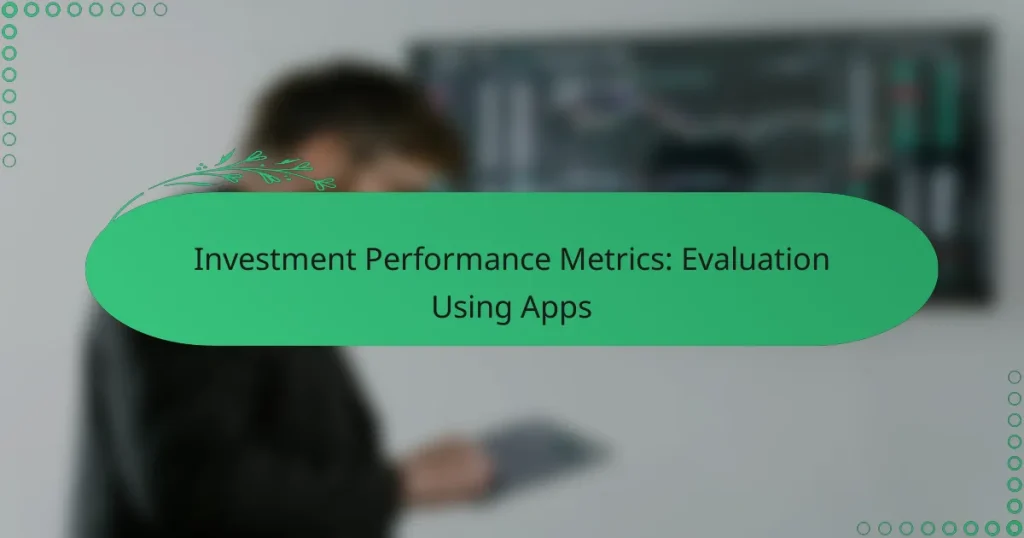 Investment Performance Metrics: Evaluation Using Apps